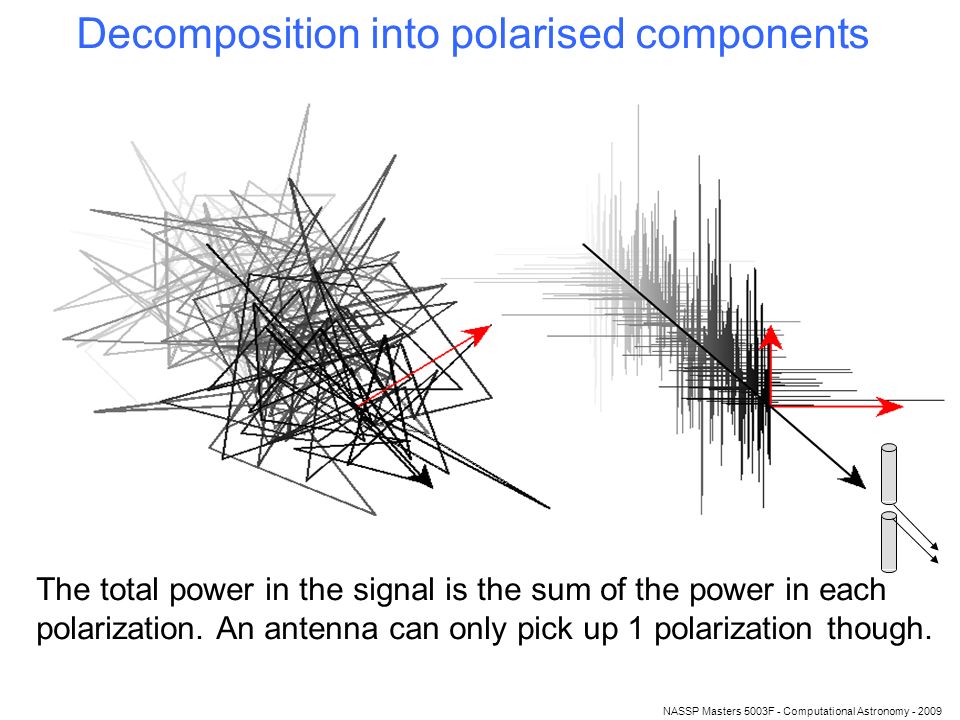 Decomposition into polarised components

The total power in the signal is the sum of the power in each polarization. An antenna can only pick up 1 polarization though.

NASSP Masters 5003F - Computational Astronomy - 2009